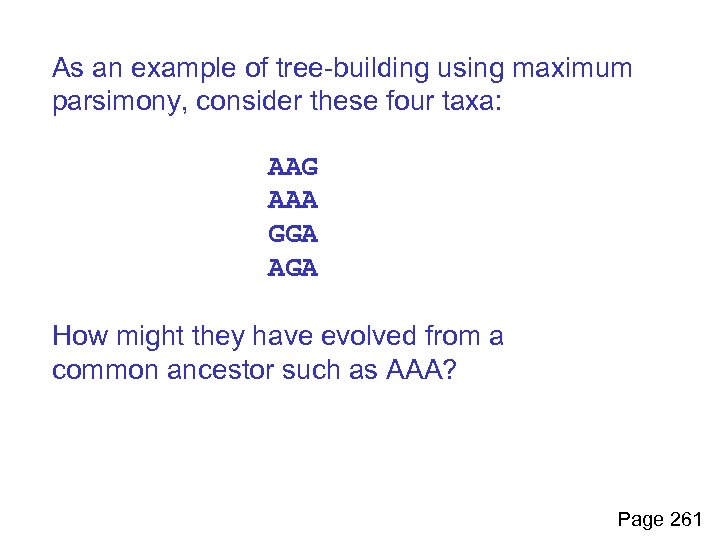 As an example of tree-building using maximum parsimony, consider these four taxa:

AAG
AAA
GGA
AGA

How might they have evolved from a common ancestor such as AAA?

Page 261